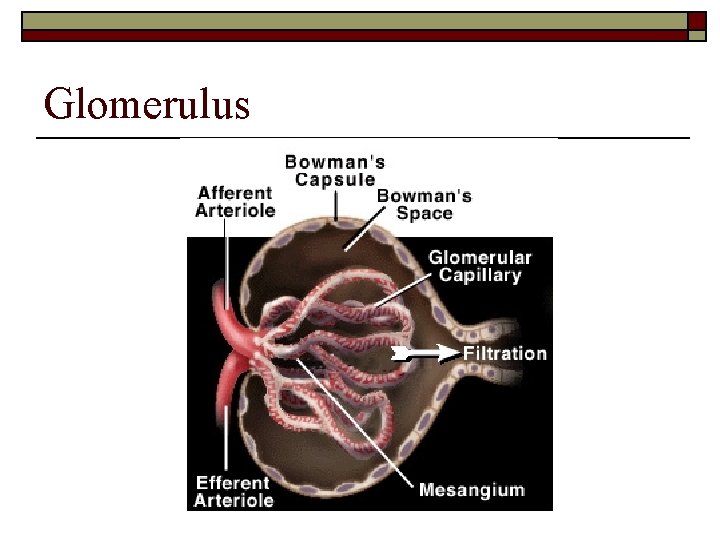 Glomerulus

Bowman's Capsule

Afferent Arteriole

Bowman's Space

Glomerular Capillary

Filtration

Efferent Arteriole

Mesangium